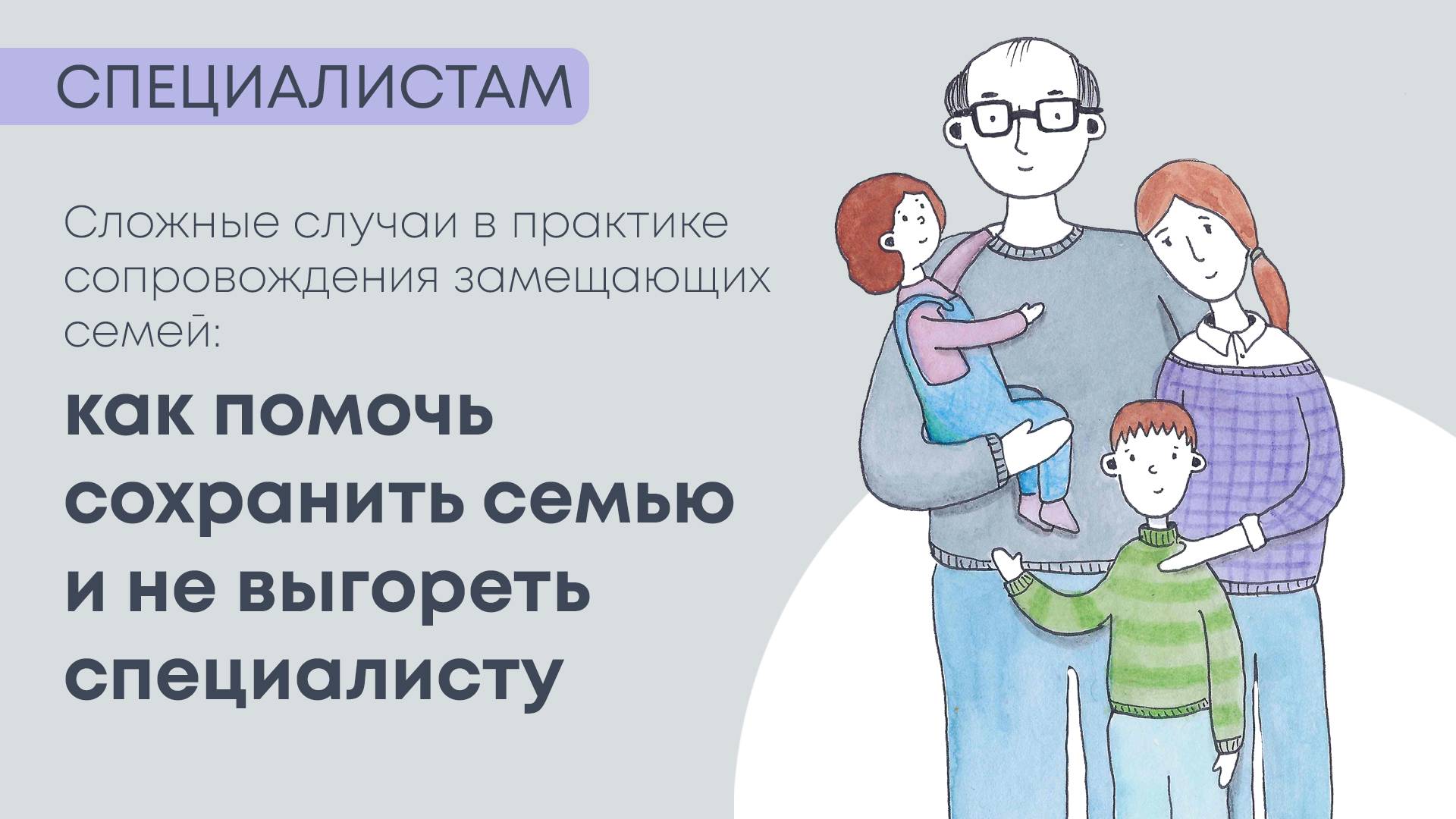 СПЕЦИАЛИСТАМ

Сложные случаи в практике сопровождения замещающих семей:

как помочь сохранить семью и не выгореть специалисту